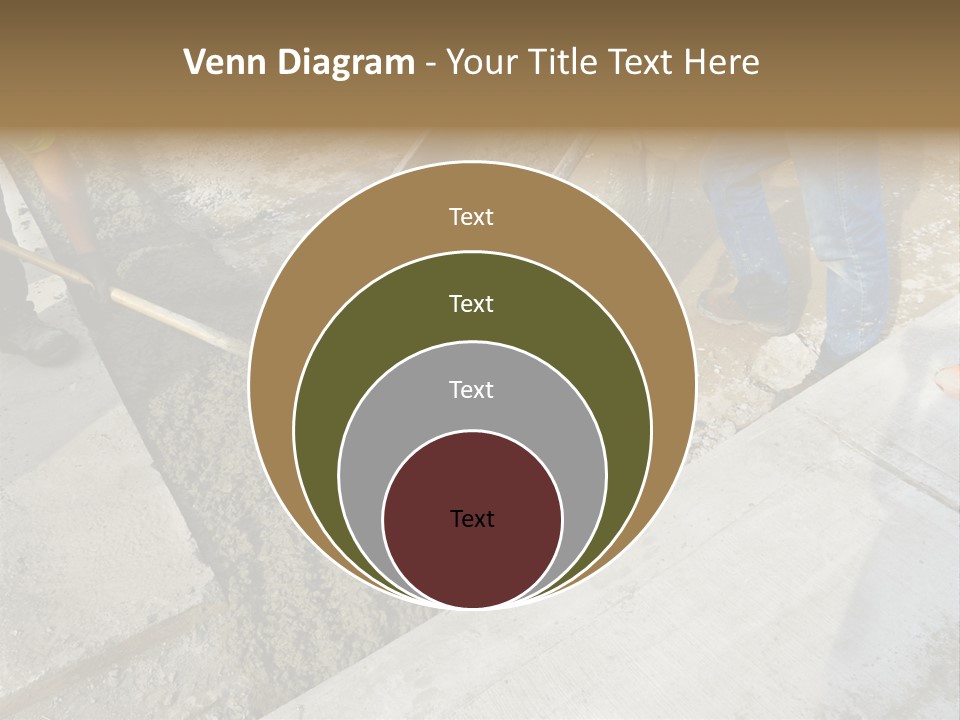 Venn Diagram - Your Title Text Here

Text

Text

Text

Text